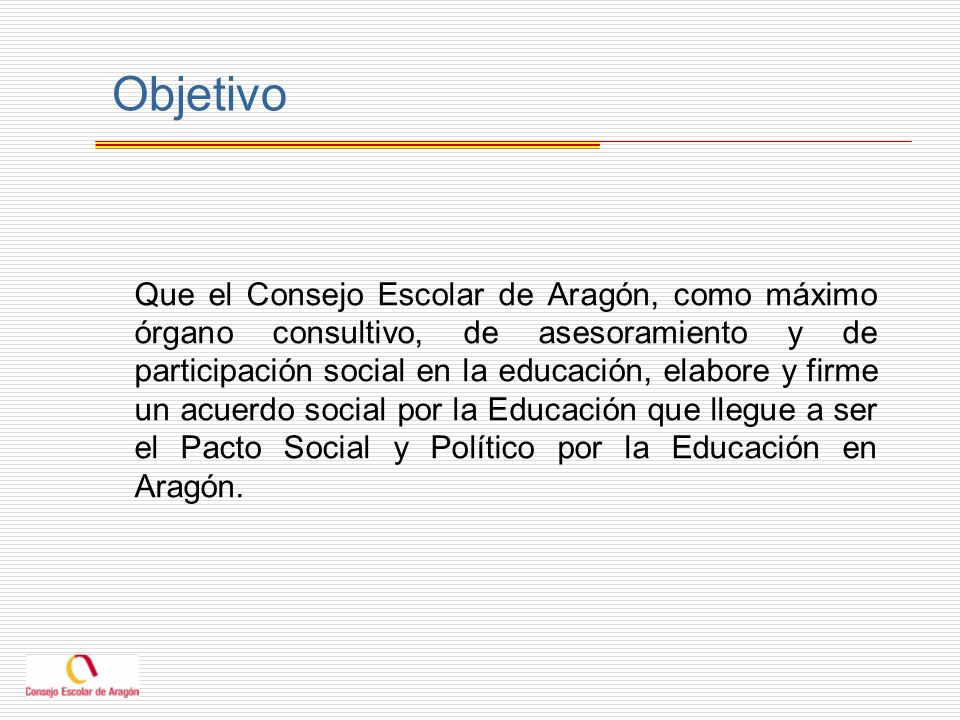 Objetivo

Que el Consejo Escolar de Aragón, como máximo órgano consultivo, de asesoramiento y de participación social en la educación, elabore y firme un acuerdo social por la Educación que llegue a ser el Pacto Social y Político por la Educación en Aragón.

Consejo Escolar de Aragón